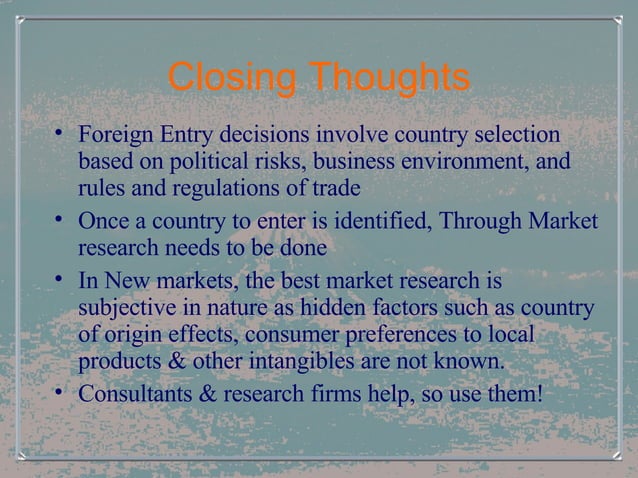 Closing Thoughts

• Foreign Entry decisions involve country selection based on political risks, business environment, and rules and regulations of trade
• Once a country to enter is identified, Through Market research needs to be done
• In New markets, the best market research is subjective in nature as hidden factors such as country of origin effects, consumer preferences to local products & other intangibles are not known.
• Consultants & research firms help, so use them!